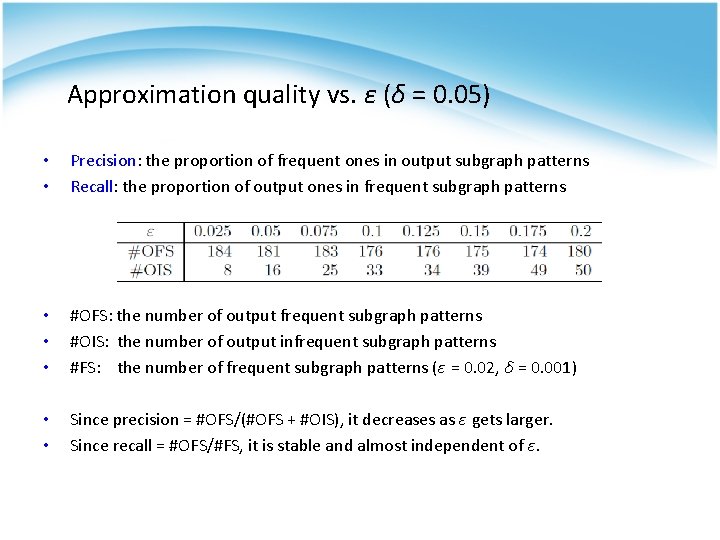 Approximation quality vs. $\varepsilon$ ($\delta$ = 0.05)

• Precision: the proportion of frequent ones in output subgraph patterns
• Recall: the proportion of output ones in frequent subgraph patterns

| $\varepsilon$ | 0.025 | 0.05 | 0.075 | 0.1 | 0.125 | 0.15 | 0.175 | 0.2 |
|---|---|---|---|---|---|---|---|---|
| #OFS | 184 | 181 | 183 | 176 | 176 | 175 | 174 | 180 |
| #OIS | 8 | 16 | 25 | 33 | 34 | 39 | 49 | 50 |

• #OFS: the number of output frequent subgraph patterns
• #OIS: the number of output infrequent subgraph patterns
• #FS: the number of frequent subgraph patterns ($\varepsilon$ = 0.02, $\delta$ = 0.001)

• Since precision = #OFS/(#OFS + #OIS), it decreases as $\varepsilon$ gets larger.
• Since recall = #OFS/#FS, it is stable and almost independent of $\varepsilon$.